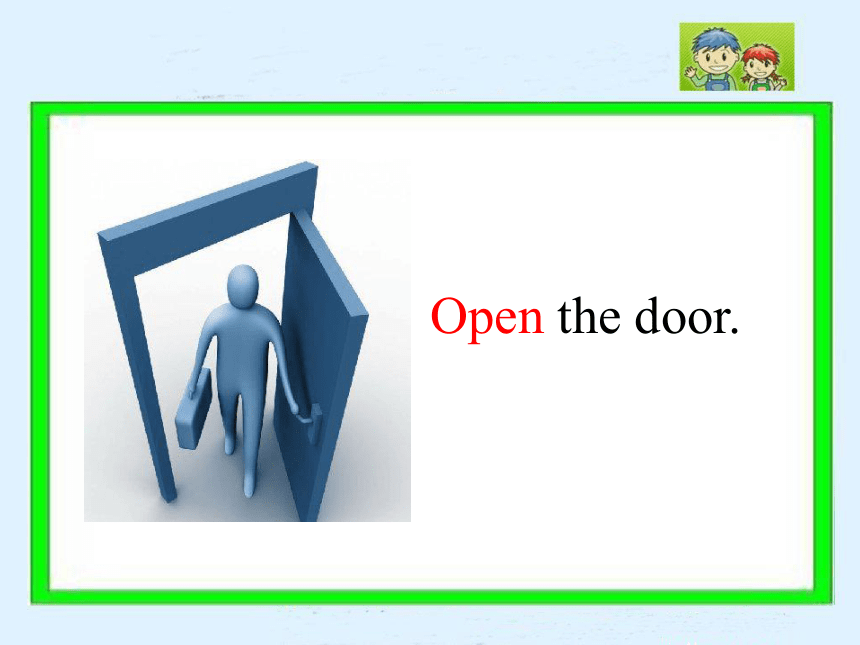 Open the door.